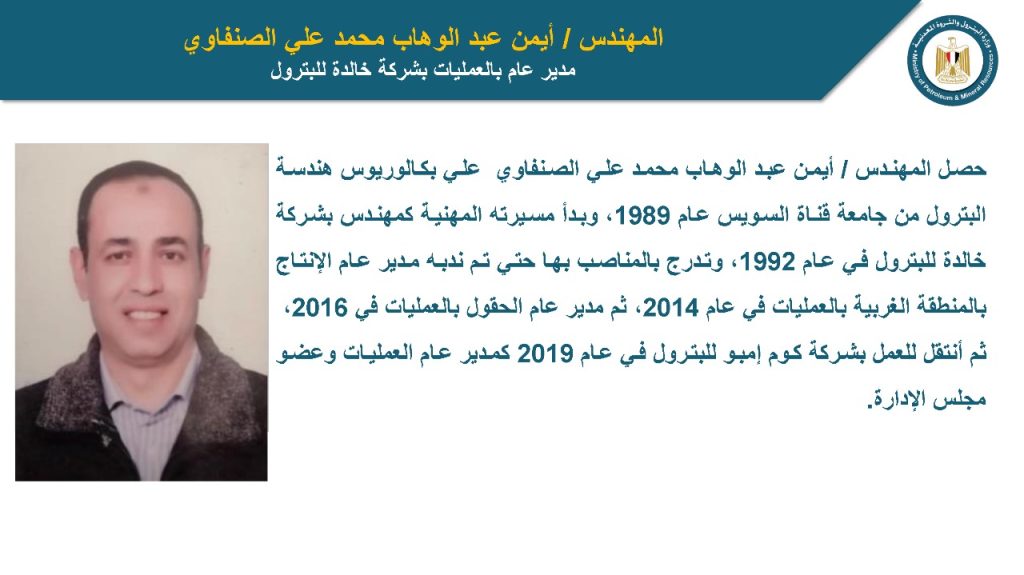 المهندس / أيمن عبد الوهاب محمد علي الصنفاوي
مدير عام بالعمليات بشركة خالدة للبترول

وزارة البترول والثروة المعدنية
Ministry of Petroleum & Mineral Resources

حصل المهندس / أيمن عبد الوهاب محمد علي الصنفاوي علي بكالوريوس هندسة البترول من جامعة قناة السويس عام 1989، وبدأ مسيرته المهنية كمهندس بشركة خالدة للبترول في عام 1992، وتدرج بالمناصب بها حتي تم ندبه مدير عام الإنتاج بالمنطقة الغربية بالعمليات في عام 2014، ثم مدير عام الحقول بالعمليات في 2016، ثم أنتقل للعمل بشركة كوم إمبو للبترول في عام 2019 كمدير عام العمليات وعضو مجلس الإدارة.